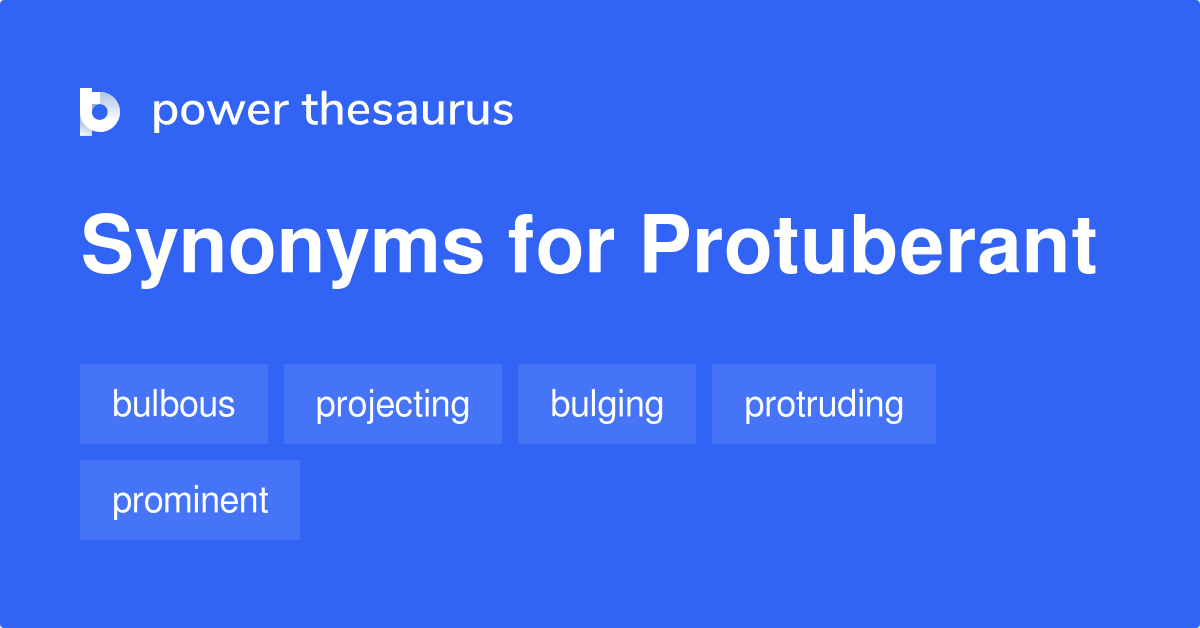 power thesaurus

Synonyms for Protuberant

bulbous
projecting
bulging
protruding
prominent